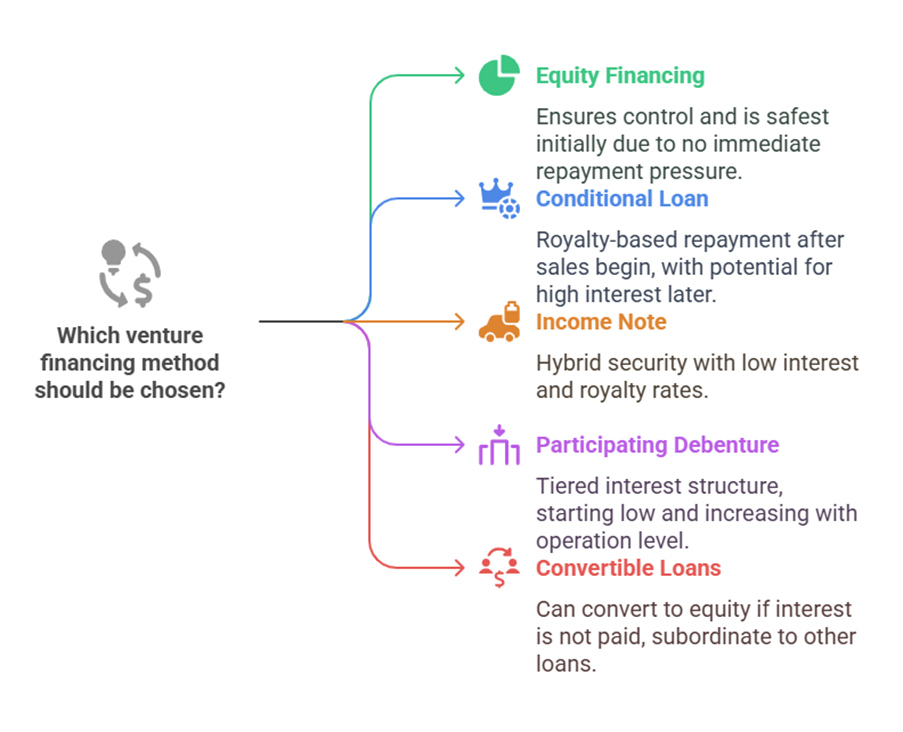 Which venture financing method should be chosen?

Equity Financing

Ensures control and is safest initially due to no immediate repayment pressure.

Conditional Loan

Royalty-based repayment after sales begin, with potential for high interest later.

Income Note

Hybrid security with low interest and royalty rates.

Participating Debenture

Tiered interest structure, starting low and increasing with operation level.

Convertible Loans

Can convert to equity if interest is not paid, subordinate to other loans.